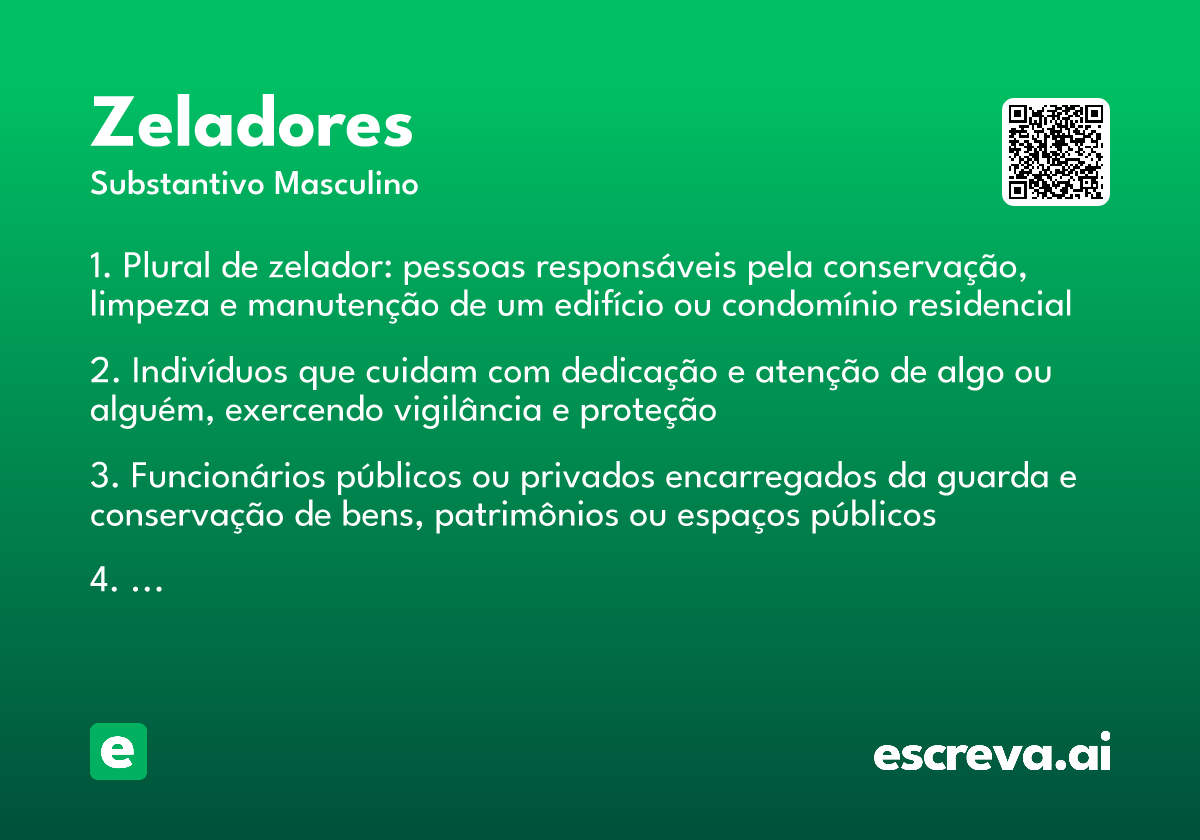 Zeladores
Substantivo Masculino

1. Plural de zelador: pessoas responsáveis pela conservação, limpeza e manutenção de um edifício ou condomínio residencial

2. Indivíduos que cuidam com dedicação e atenção de algo ou alguém, exercendo vigilância e proteção

3. Funcionários públicos ou privados encarregados da guarda e conservação de bens, patrimônios ou espaços públicos

4. ...

e

escreva.ai